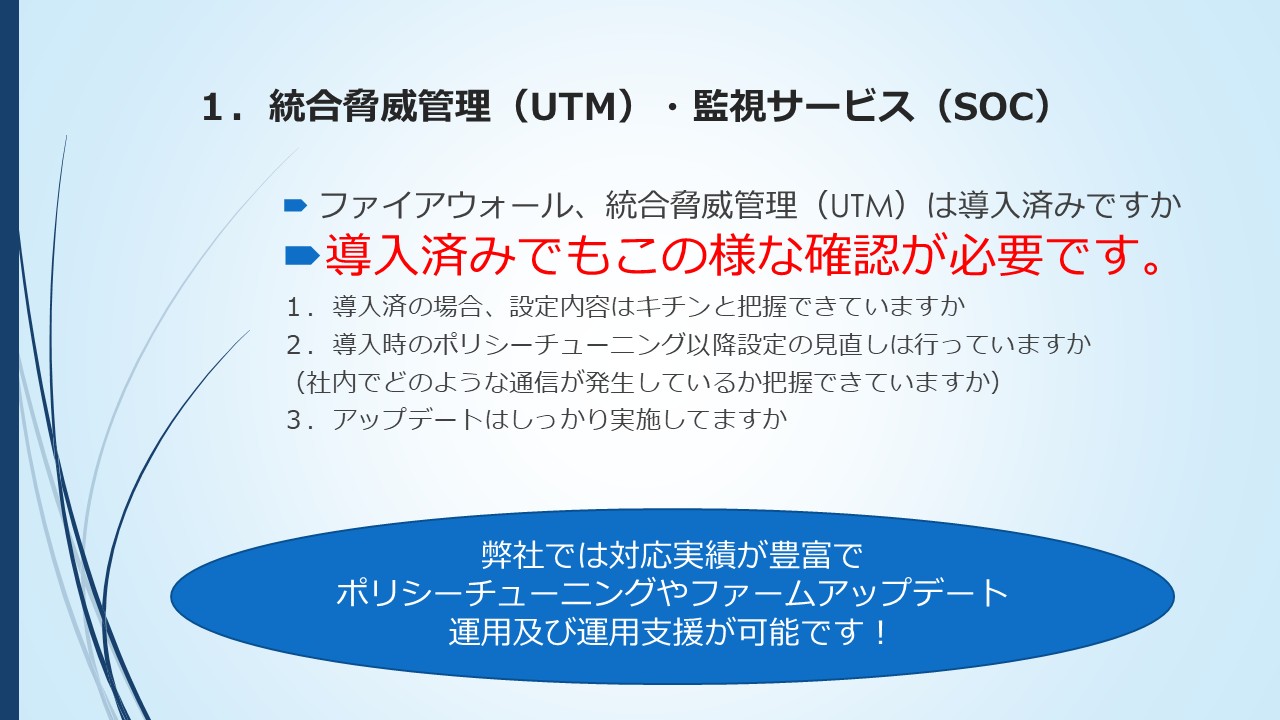 １．統合脅威管理（UTM）・監視サービス（SOC）

ファイアウォール、統合脅威管理（UTM）は導入済みですか

導入済みでもこの様な確認が必要です。

１．導入済の場合、設定内容はキチンと把握できていますか
２．導入時のポリシーチューニング以降設定の見直しは行っていますか
（社内でどのような通信が発生しているか把握できていますか）
３．アップデートはしっかり実施してますか

弊社では対応実績が豊富で
ポリシーチューニングやファームアップデート
運用及び運用支援が可能です！